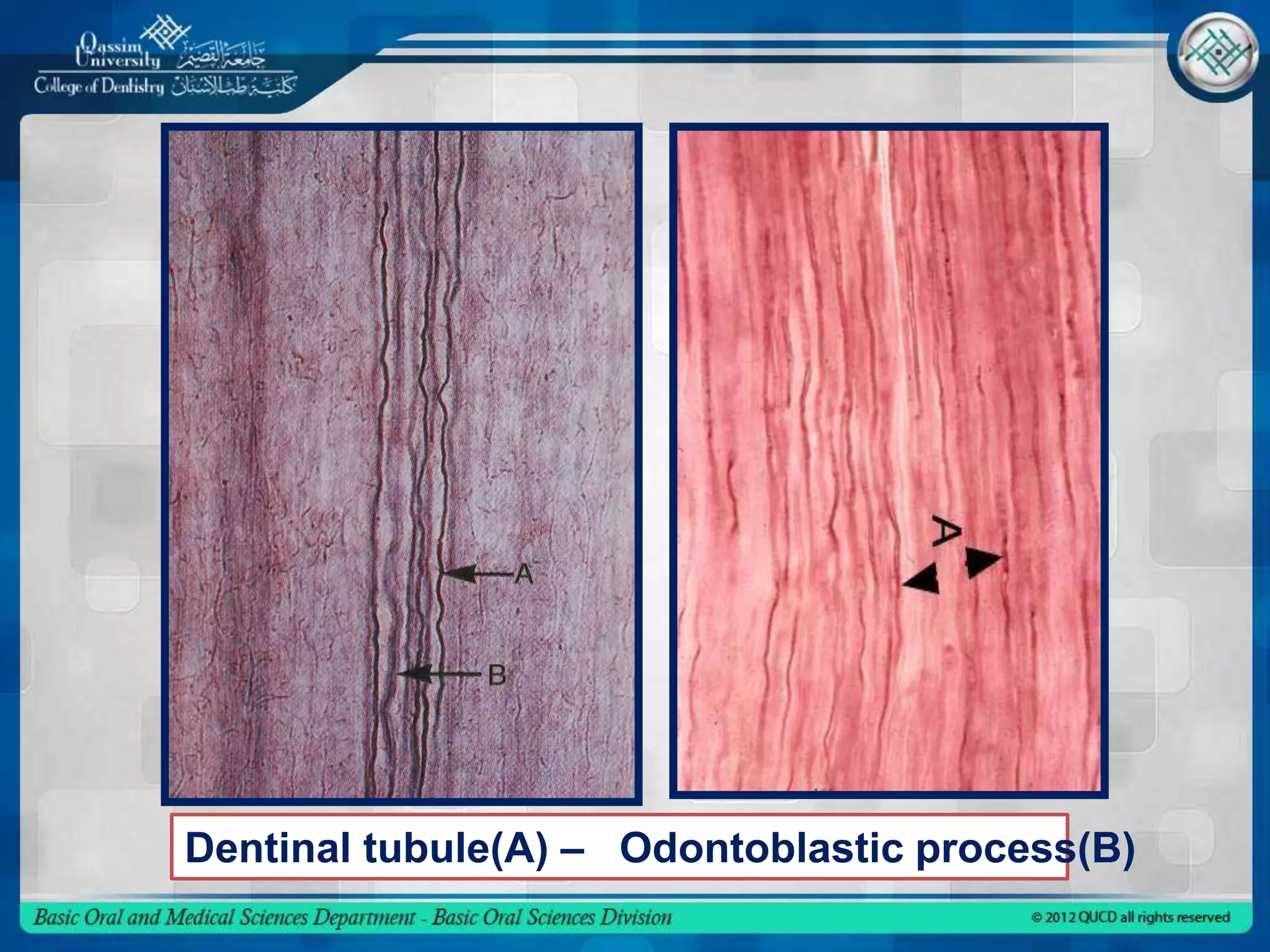 Qassim University جامعة القصيم
College of Dentistry كلية طب الأسنان

A

B

A

Dentinal tubule(A) – Odontoblastic process(B)

Basic Oral and Medical Sciences Department - Basic Oral Sciences Division

© 2012 QUCD all rights reserved